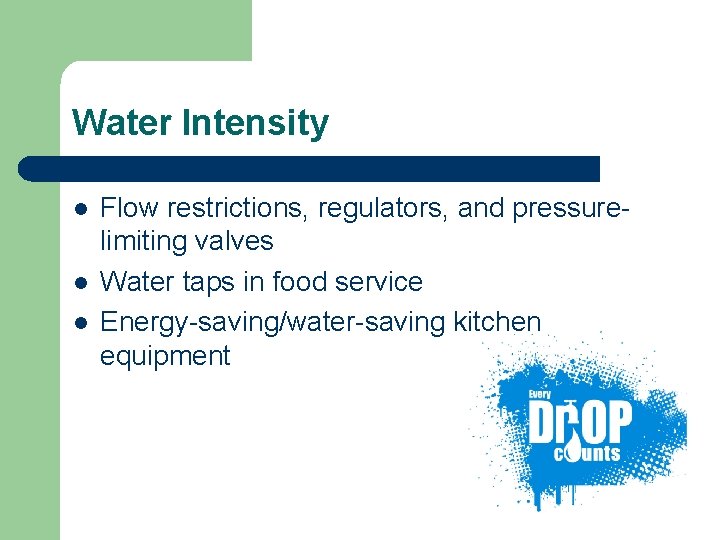 Water Intensity

- Flow restrictions, regulators, and pressure-limiting valves
- Water taps in food service
- Energy-saving/water-saving kitchen equipment

Every DROP counts